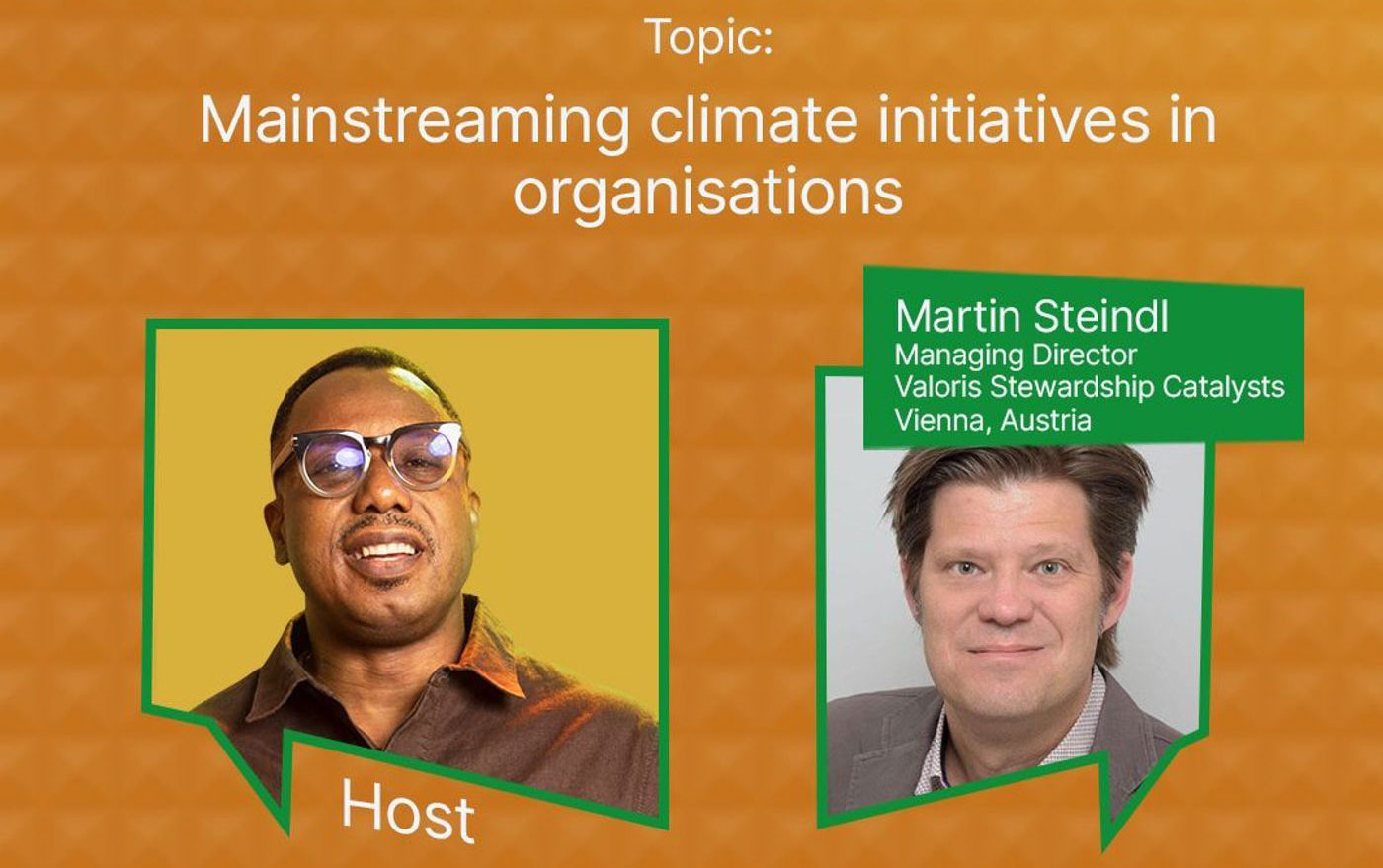 Topic:

Mainstreaming climate initiatives in organisations

Host

Martin Steindl
Managing Director
Valoris Stewardship Catalysts
Vienna, Austria